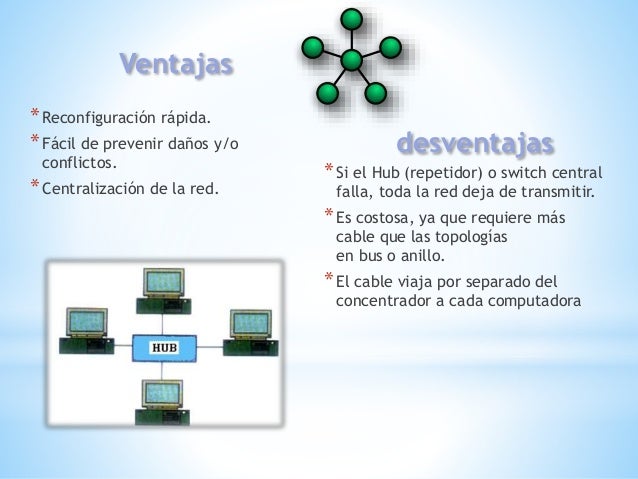 Ventajas

* Reconfiguración rápida.
* Fácil de prevenir daños y/o conflictos.
* Centralización de la red.

HUB

desventajas

* Si el Hub (repetidor) o switch central falla, toda la red deja de transmitir.
* Es costosa, ya que requiere más cable que las topologías en bus o anillo.
* El cable viaja por separado del concentrador a cada computadora